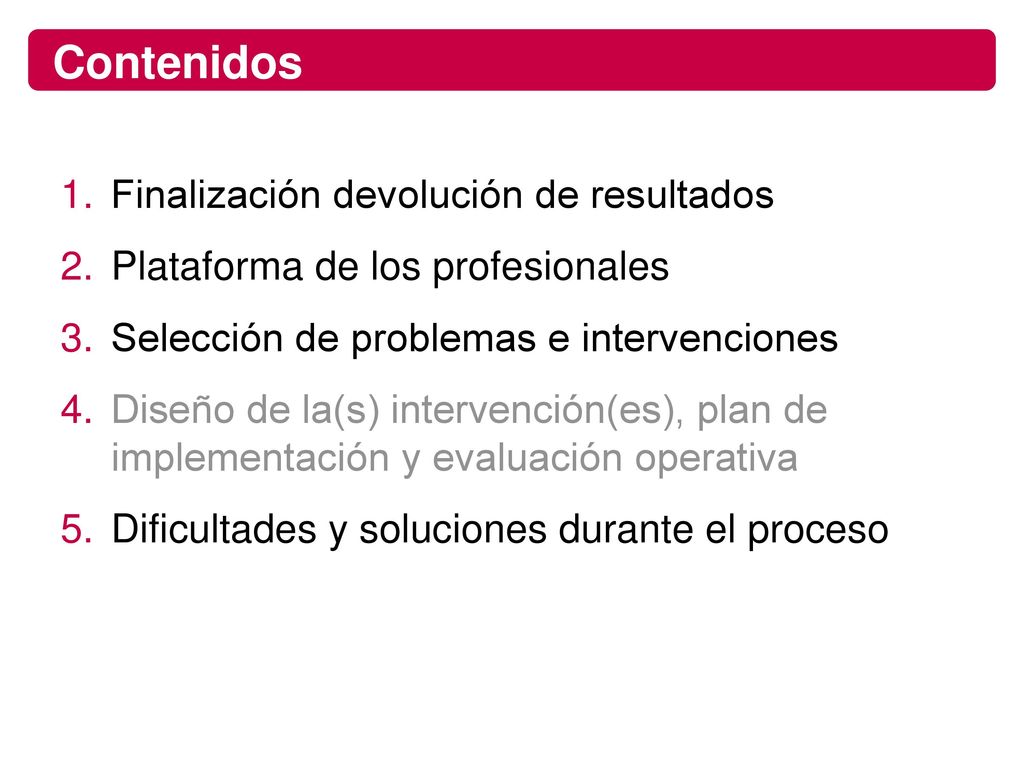 Contenidos

1. Finalización devolución de resultados
2. Plataforma de los profesionales
3. Selección de problemas e intervenciones
4. Diseño de la(s) intervención(es), plan de implementación y evaluación operativa
5. Dificultades y soluciones durante el proceso